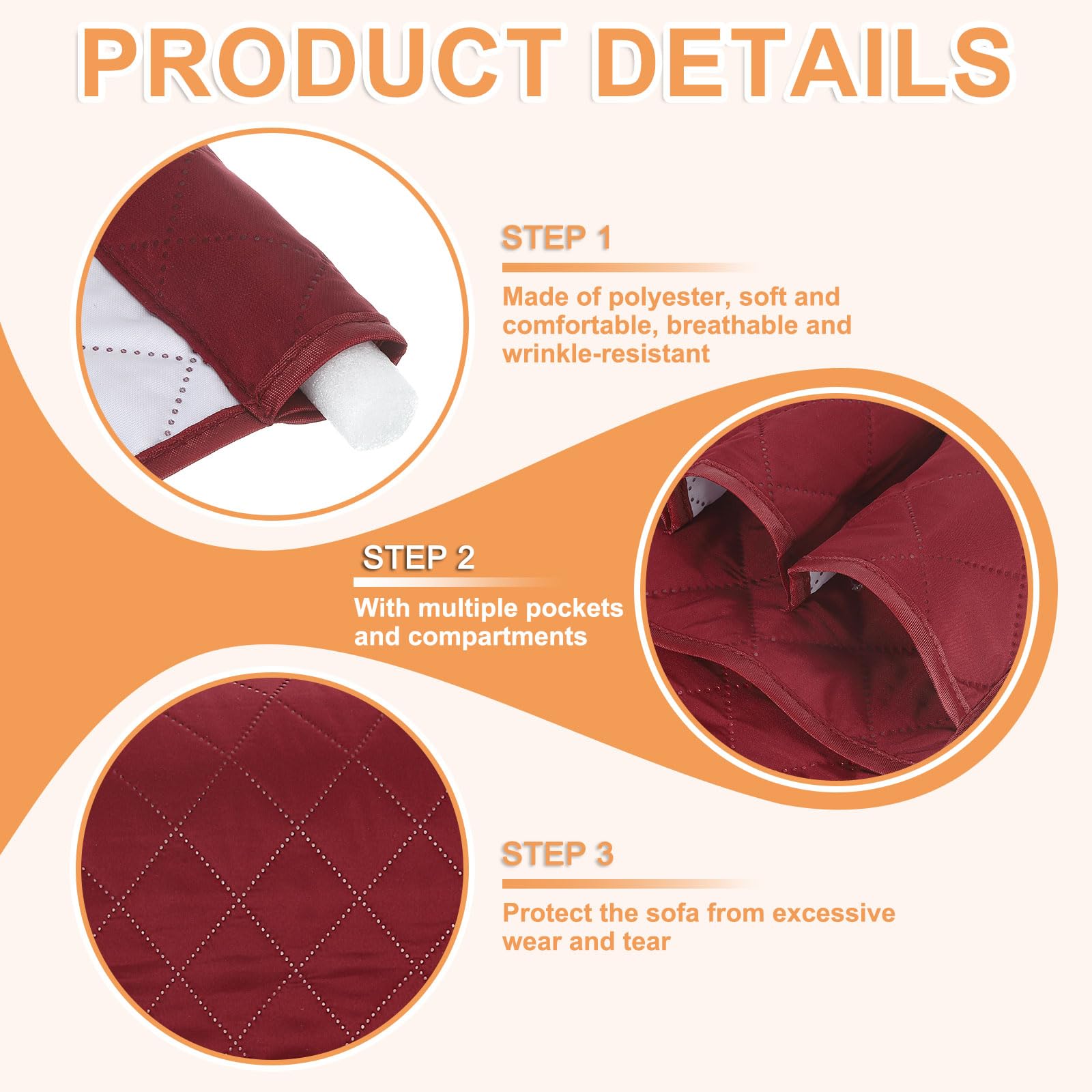 PRODUCT DETAILS

STEP 1

Made of polyester, soft and comfortable, breathable and wrinkle-resistant

STEP 2

With multiple pockets and compartments

STEP 3

Protect the sofa from excessive wear and tear